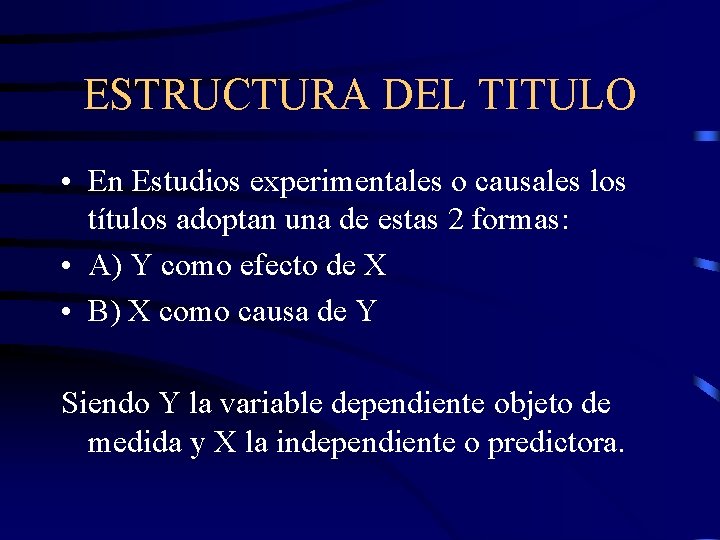 ESTRUCTURA DEL TITULO

• En Estudios experimentales o causales los títulos adoptan una de estas 2 formas:
• A) Y como efecto de X
• B) X como causa de Y

Siendo Y la variable dependiente objeto de medida y X la independiente o predictora.